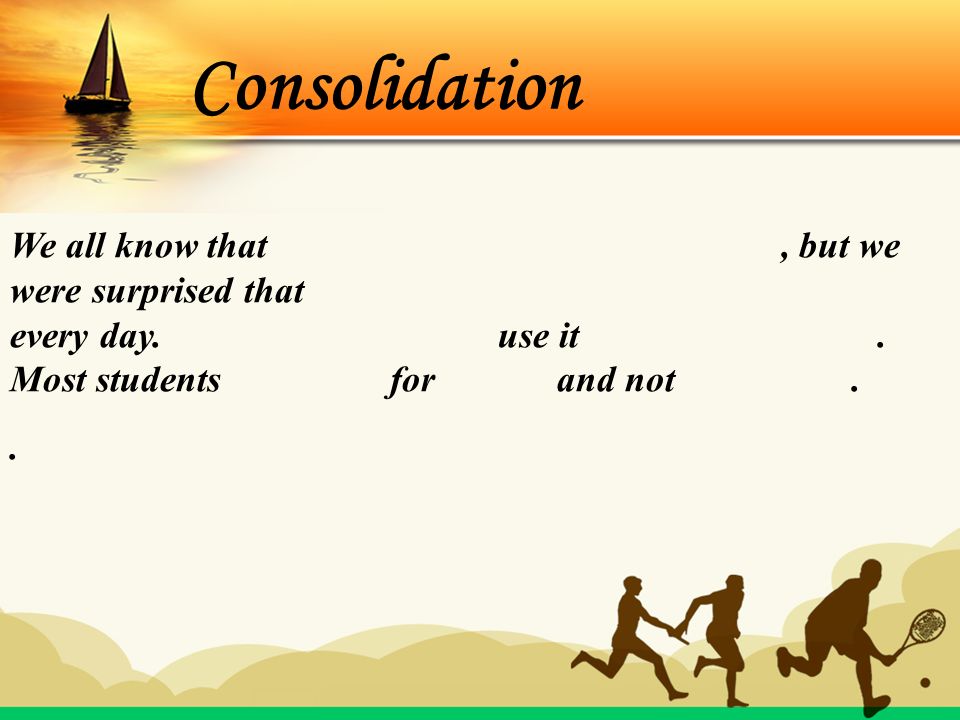 Consolidation

We all know that , but we were surprised that every day. use it . Most students for and not .

.